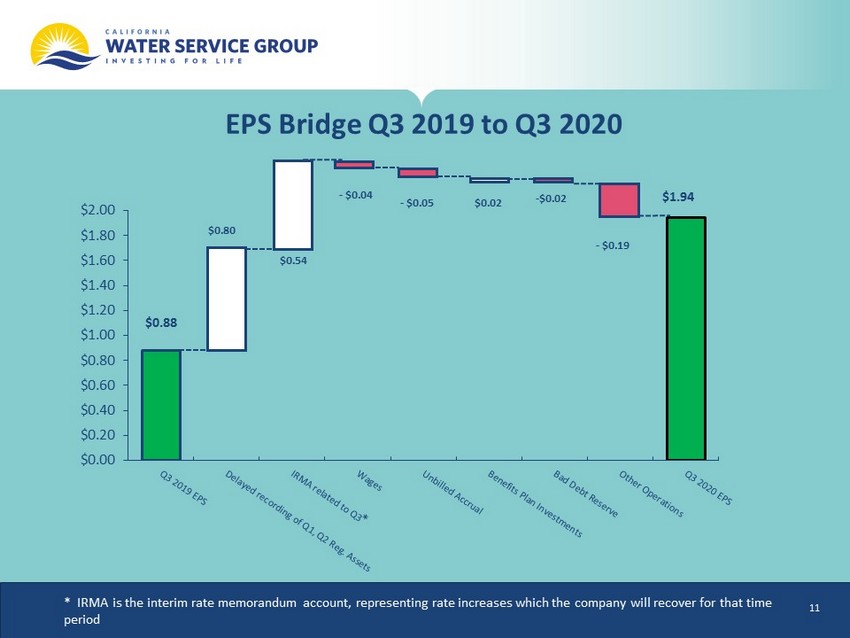 CALIFORNIA
WATER SERVICE GROUP
INVESTING FOR LIFE

EPS Bridge Q3 2019 to Q3 2020

$2.00
$1.80
$1.60
$1.40
$1.20
$1.00
$0.80
$0.60
$0.40
$0.20
$0.00

$0.88
$0.80
$0.54
- $0.04
- $0.05
$0.02
-$0.02
- $0.19
$1.94

Q3 2019 EPS
Delayed recording of Q1, Q2 Reg. Assets
IRMA related to Q3*
Wages
Unbilled Accrual
Benefits Plan Investments
Bad Debt Reserve
Other Operations
Q3 2020 EPS

* IRMA is the interim rate memorandum account, representing rate increases which the company will recover for that time period

11